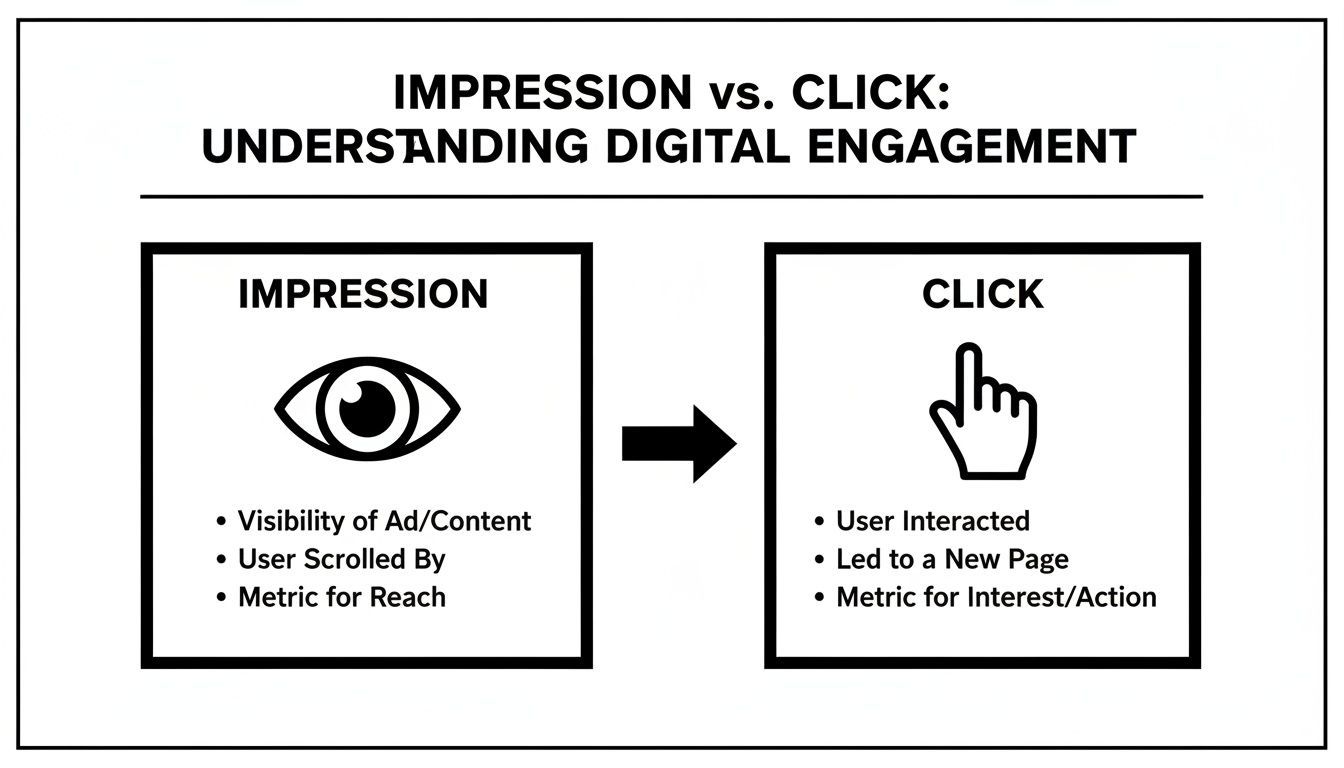 IMPRESSION vs. CLICK:
UNDERSTANDING DIGITAL ENGAGEMENT

IMPRESSION

• Visibility of Ad/Content
• User Scrolled By
• Metric for Reach

CLICK

• User Interacted
• Led to a New Page
• Metric for Interest/Action